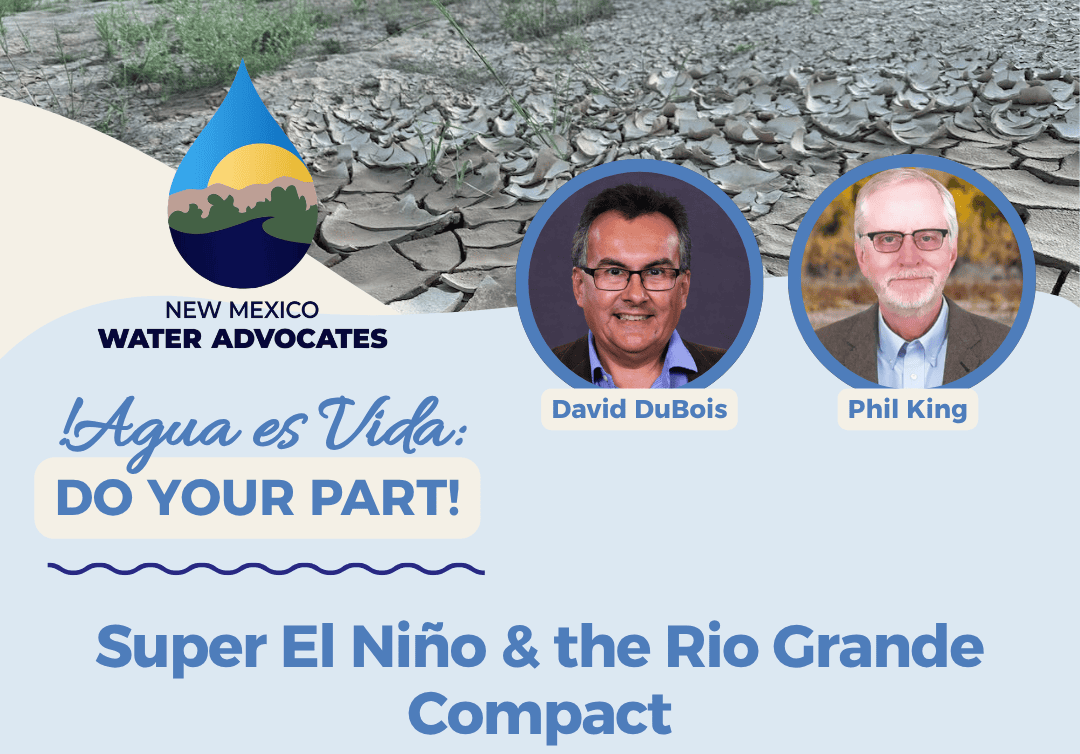 NEW MEXICO
WATER ADVOCATES

David DuBois

Phil King

!Agua es Vida:
DO YOUR PART!

Super El Niño & the Rio Grande Compact